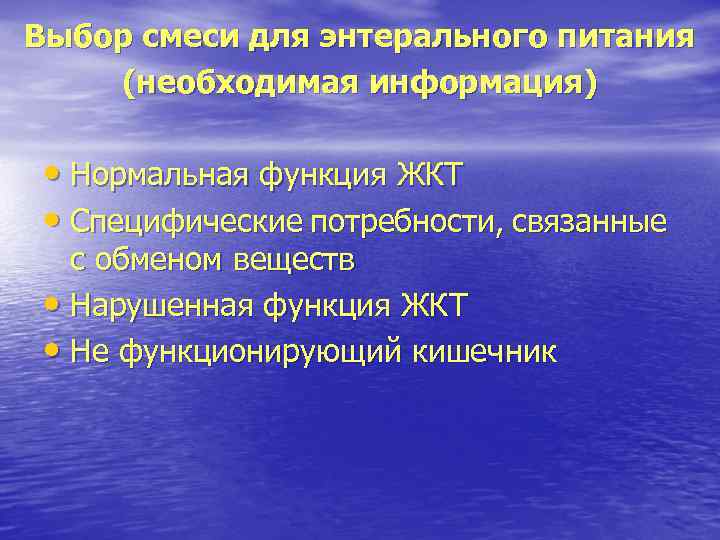 Выбор смеси для энтерального питания (необходимая информация)

• Нормальная функция ЖКТ
• Специфические потребности, связанные с обменом веществ
• Нарушенная функция ЖКТ
• Не функционирующий кишечник